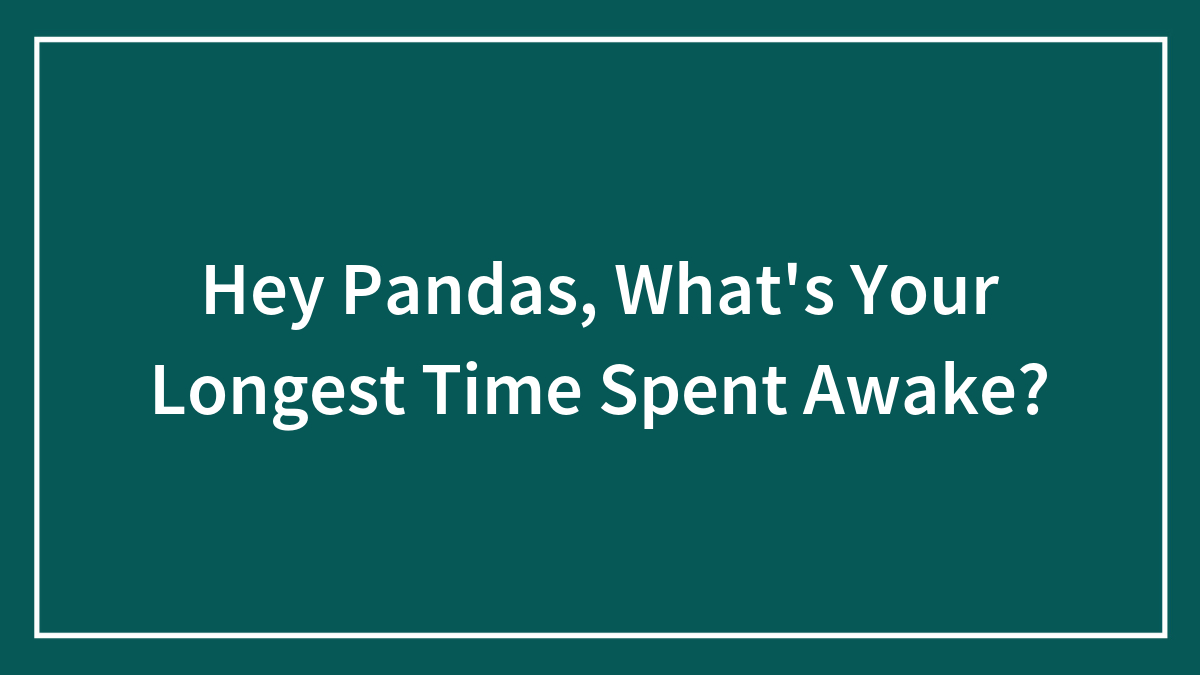 Hey Pandas, What's Your Longest Time Spent Awake?